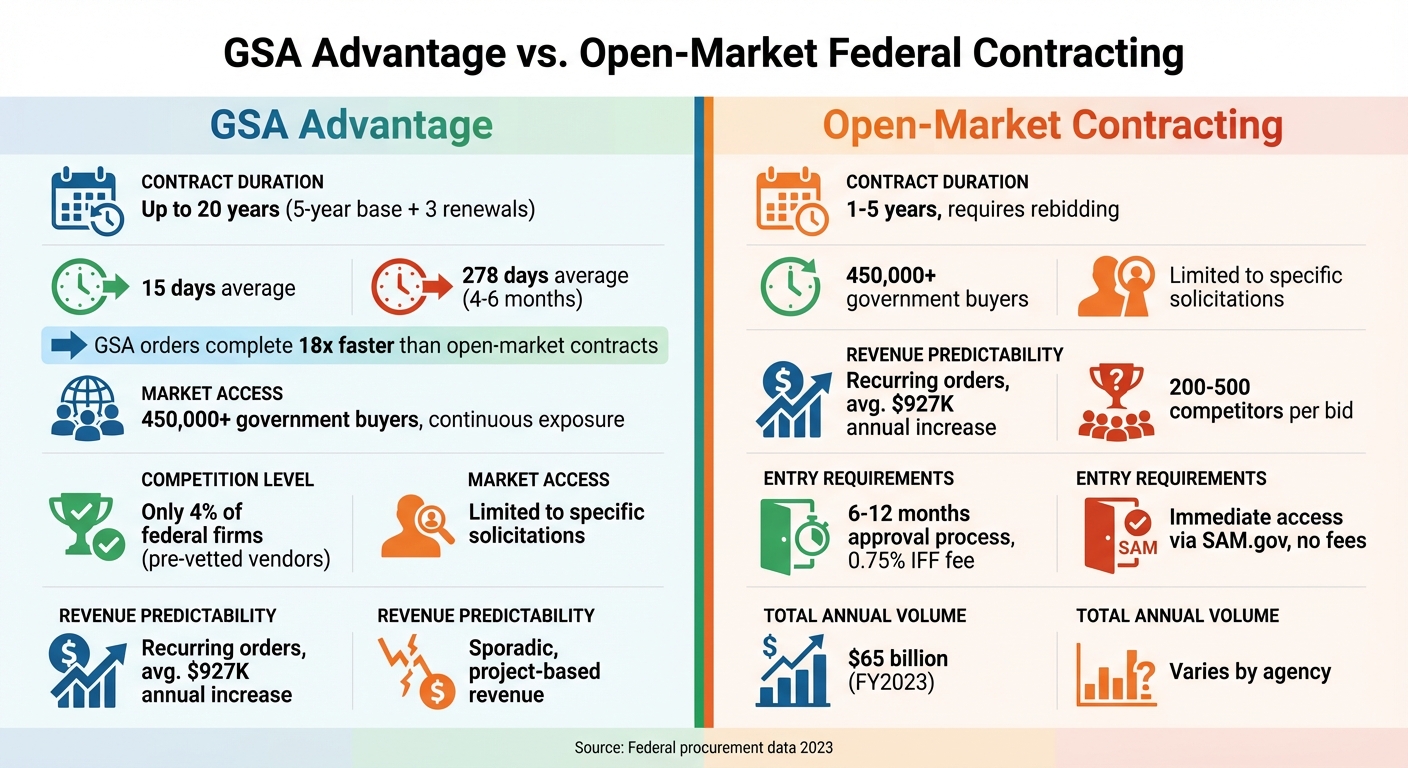 GSA Advantage vs. Open-Market Federal Contracting

GSA Advantage

CONTRACT DURATION
Up to 20 years (5-year base + 3 renewals)

15 days average

278 days average (4-6 months)

GSA orders complete 18x faster than open-market contracts

MARKET ACCESS
450,000+ government buyers, continuous exposure

COMPETITION LEVEL
Only 4% of federal firms (pre-vetted vendors)

MARKET ACCESS
Limited to specific solicitations

REVENUE PREDICTABILITY
Recurring orders, avg. $927K annual increase

REVENUE PREDICTABILITY
Sporadic, project-based revenue

Open-Market Contracting

CONTRACT DURATION
1-5 years, requires rebidding

450,000+ government buyers

Limited to specific solicitations

REVENUE PREDICTABILITY
Recurring orders, avg. $927K annual increase

200-500 competitors per bid

ENTRY REQUIREMENTS
6-12 months approval process, 0.75% IFF fee

ENTRY REQUIREMENTS
SAM
Immediate access via SAM.gov, no fees

TOTAL ANNUAL VOLUME
$65 billion (FY2023)

TOTAL ANNUAL VOLUME
Varies by agency

Source: Federal procurement data 2023